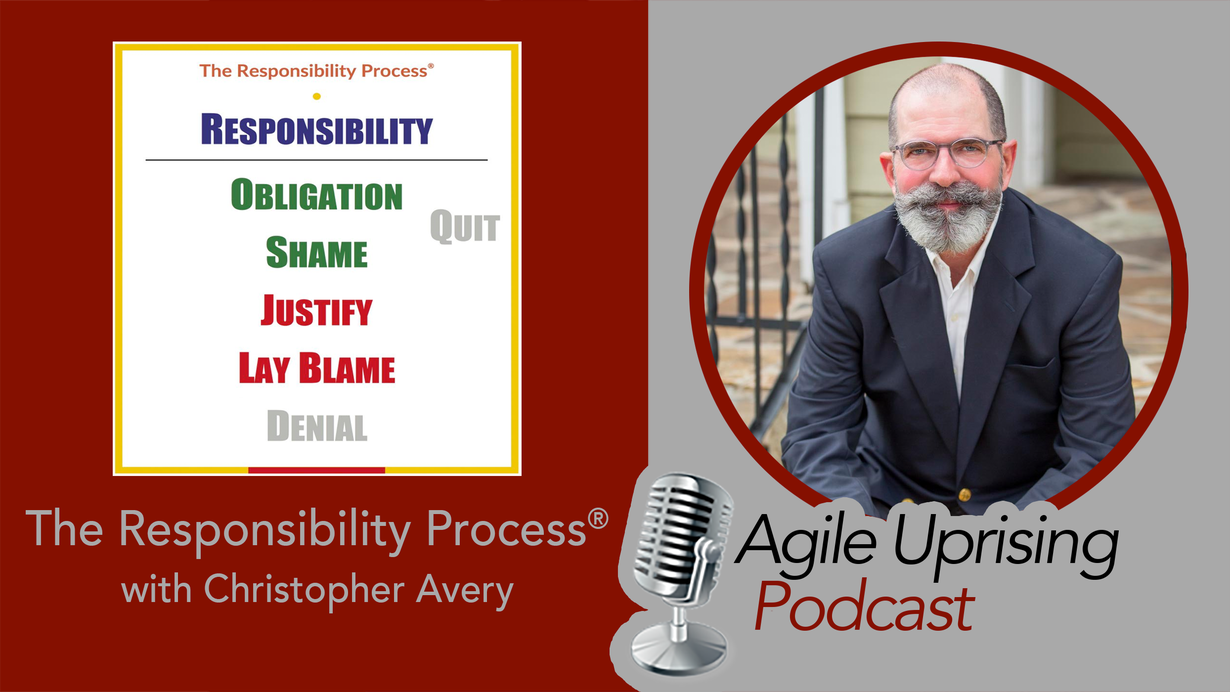 The Responsibility Process®

RESPONSIBILITY

OBLIGATION

QUIT

SHAME

JUSTIFY

LAY BLAME

DENIAL

The Responsibility Process®
with Christopher Avery

Agile Uprising
Podcast